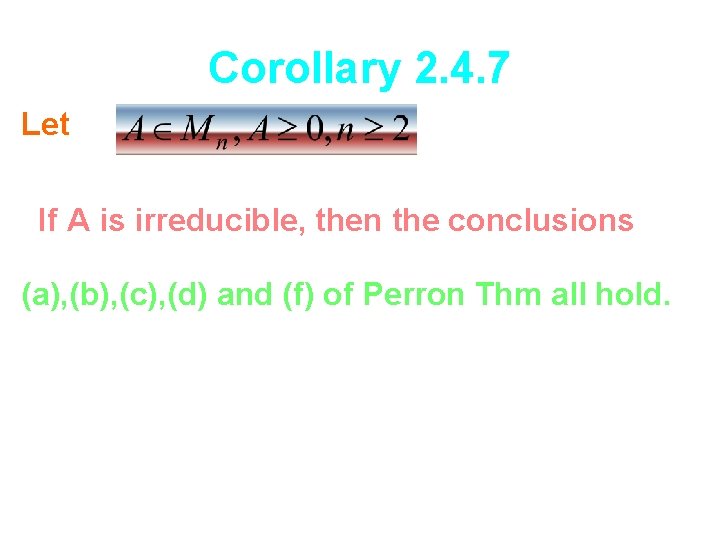 Corollary 2.4.7

Let $A \in M_n, A \geq 0, n \geq 2$

If A is irreducible, then the conclusions

(a),(b),(c),(d) and (f) of Perron Thm all hold.